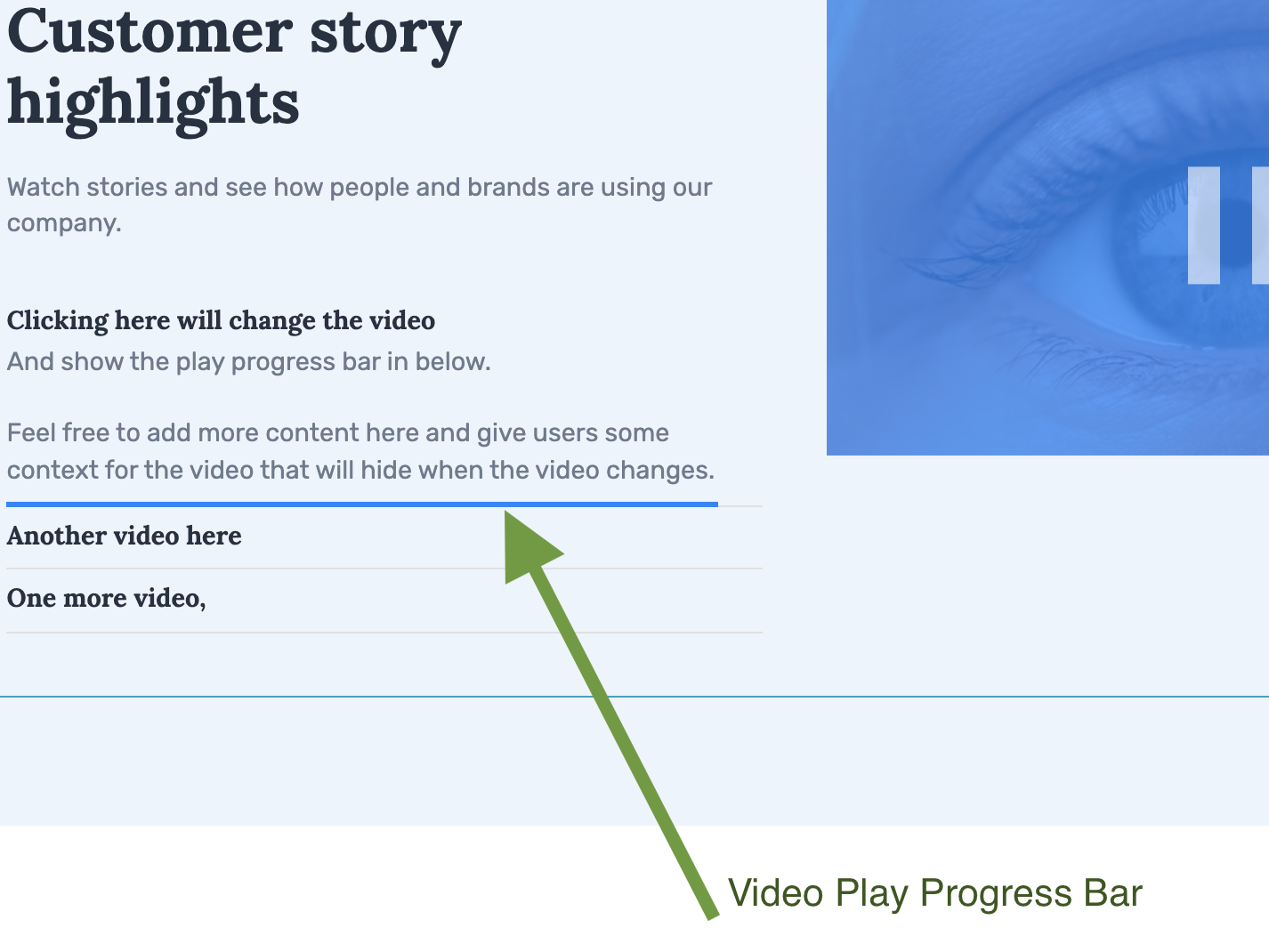 Customer story highlights

Watch stories and see how people and brands are using our company.

Clicking here will change the video
And show the play progress bar in below.

Feel free to add more content here and give users some context for the video that will hide when the video changes.

Another video here

One more video,

Video Play Progress Bar